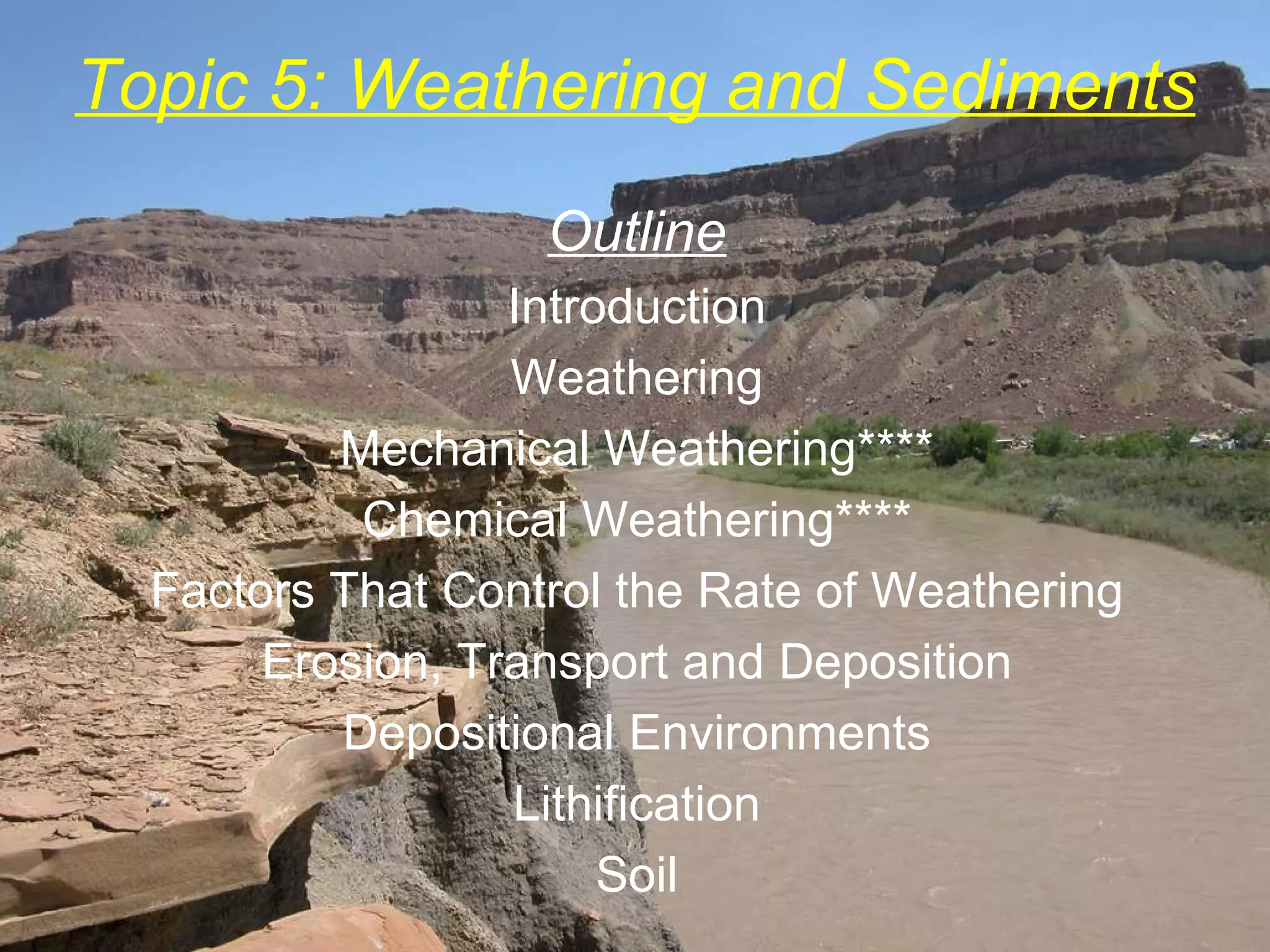 Topic 5: Weathering and Sediments

Outline

Introduction

Weathering

Mechanical Weathering****

Chemical Weathering****

Factors That Control the Rate of Weathering

Erosion, Transport and Deposition

Depositional Environments

Lithification

Soil